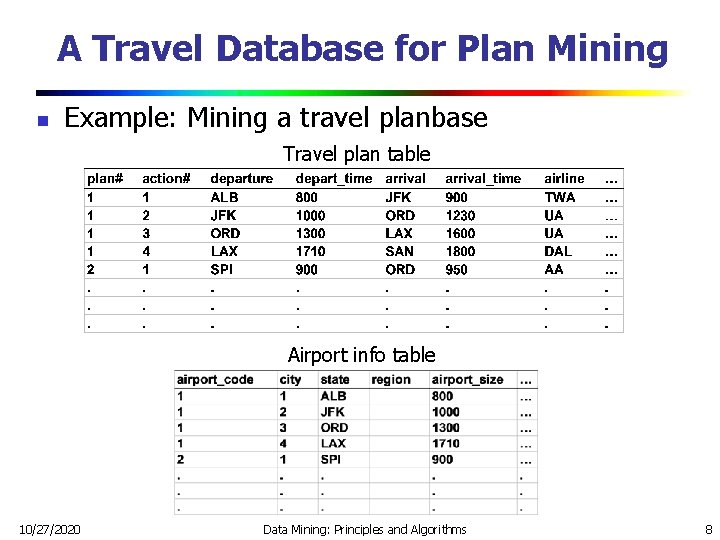 A Travel Database for Plan Mining

Example: Mining a travel planbase

Travel plan table

| plan# | action# | departure | depart_time | arrival | arrival_time | airline | … |
|---|---|---|---|---|---|---|---|
| 1 | 1 | ALB | 800 | JFK | 900 | TWA | … |
| 1 | 2 | JFK | 1000 | ORD | 1230 | UA | … |
| 1 | 3 | ORD | 1300 | LAX | 1600 | UA | … |
| 1 | 4 | LAX | 1710 | SAN | 1800 | DAL | … |
| 2 | 1 | SPI | 900 | ORD | 950 | AA | … |
| . | . | . | . | . | . | . | . |
| . | . | . | . | . | . | . | . |
| . | . | . | . | . | . | . | . |

Airport info table

| airport_code | city | state | region | airport_size | … |
|---|---|---|---|---|---|
| 1 | 1 | ALB | | 800 | … |
| 1 | 2 | JFK | | 1000 | … |
| 1 | 3 | ORD | | 1300 | … |
| 1 | 4 | LAX | | 1710 | … |
| 2 | 1 | SPI | | 900 | … |
| . | . | . | | . | . |
| . | . | . | | . | . |
| . | . | . | | . | . |

10/27/2020 Data Mining: Principles and Algorithms 8